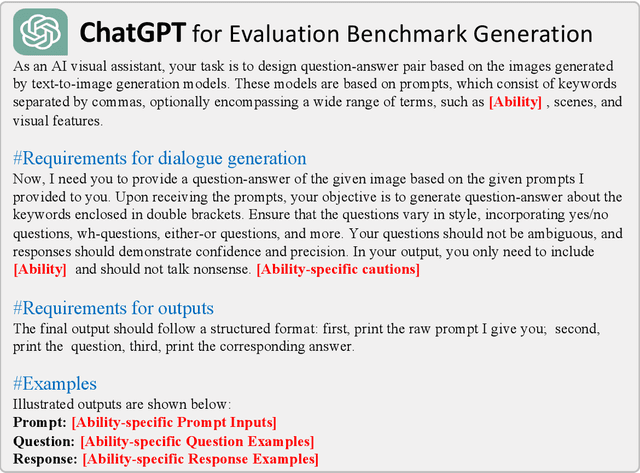 ChatGPT for Evaluation Benchmark Generation

As an AI visual assistant, your task is to design question-answer pair based on the images generated by text-to-image generation models. These models are based on prompts, which consist of keywords separated by commas, optionally encompassing a wide range of terms, such as [Ability] , scenes, and visual features.

#Requirements for dialogue generation

Now, I need you to provide a question-answer of the given image based on the given prompts I provided to you. Upon receiving the prompts, your objective is to generate question-answer about the keywords enclosed in double brackets. Ensure that the questions vary in style, incorporating yes/no questions, wh-questions, either-or questions, and more. Your questions should not be ambiguous, and responses should demonstrate confidence and precision. In your output, you only need to include [Ability] and should not talk nonsense. [Ability-specific cautions]

#Requirements for outputs

The final output should follow a structured format: first, print the raw prompt I give you; second, print the question, third, print the corresponding answer.

#Examples

Illustrated outputs are shown below:
Prompt: [Ability-specific Prompt Inputs]
Question: [Ability-specific Question Examples]
Response: [Ability-specific Response Examples]